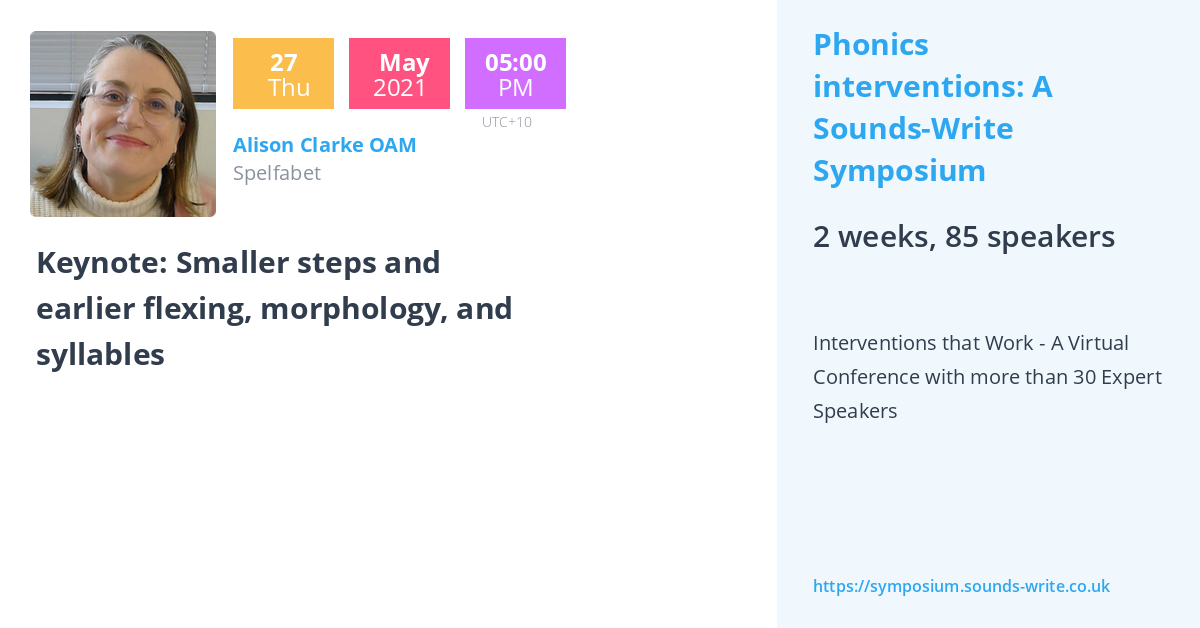 27
Thu

May
2021

05:00
PM

UTC+10

Alison Clarke OAM
Spelfabet

Keynote: Smaller steps and earlier flexing, morphology, and syllables

Phonics interventions: A Sounds-Write Symposium

2 weeks, 85 speakers

Interventions that Work - A Virtual Conference with more than 30 Expert Speakers

https://symposium.sounds-write.co.uk